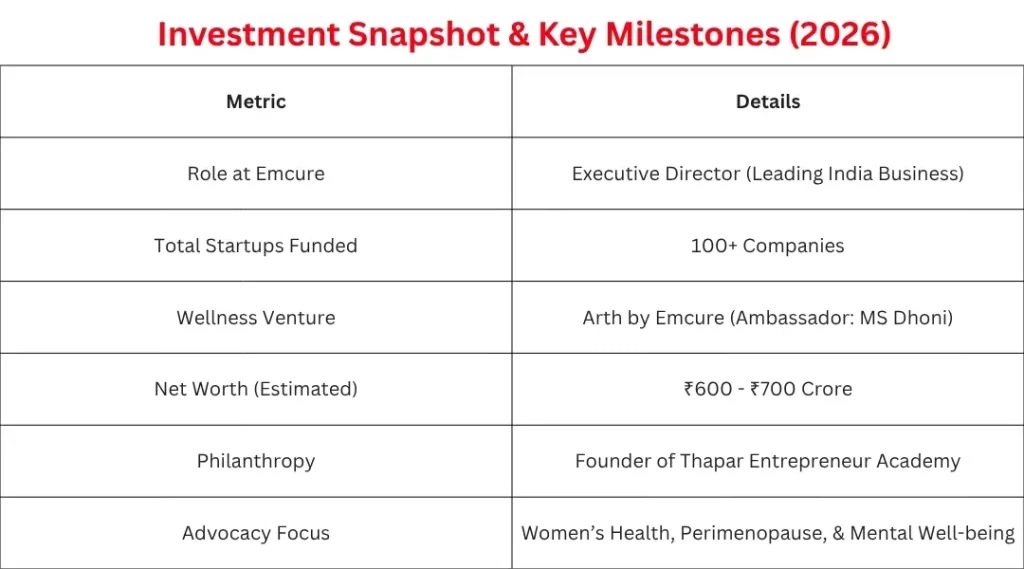 Investment Snapshot & Key Milestones (2026)

| Metric | Details |
|---|---|
| Role at Emcure | Executive Director (Leading India Business) |
| Total Startups Funded | 100+ Companies |
| Wellness Venture | Arth by Emcure (Ambassador: MS Dhoni) |
| Net Worth (Estimated) | ₹600 - ₹700 Crore |
| Philanthropy | Founder of Thapar Entrepreneur Academy |
| Advocacy Focus | Women's Health, Perimenopause, & Mental Well-being |